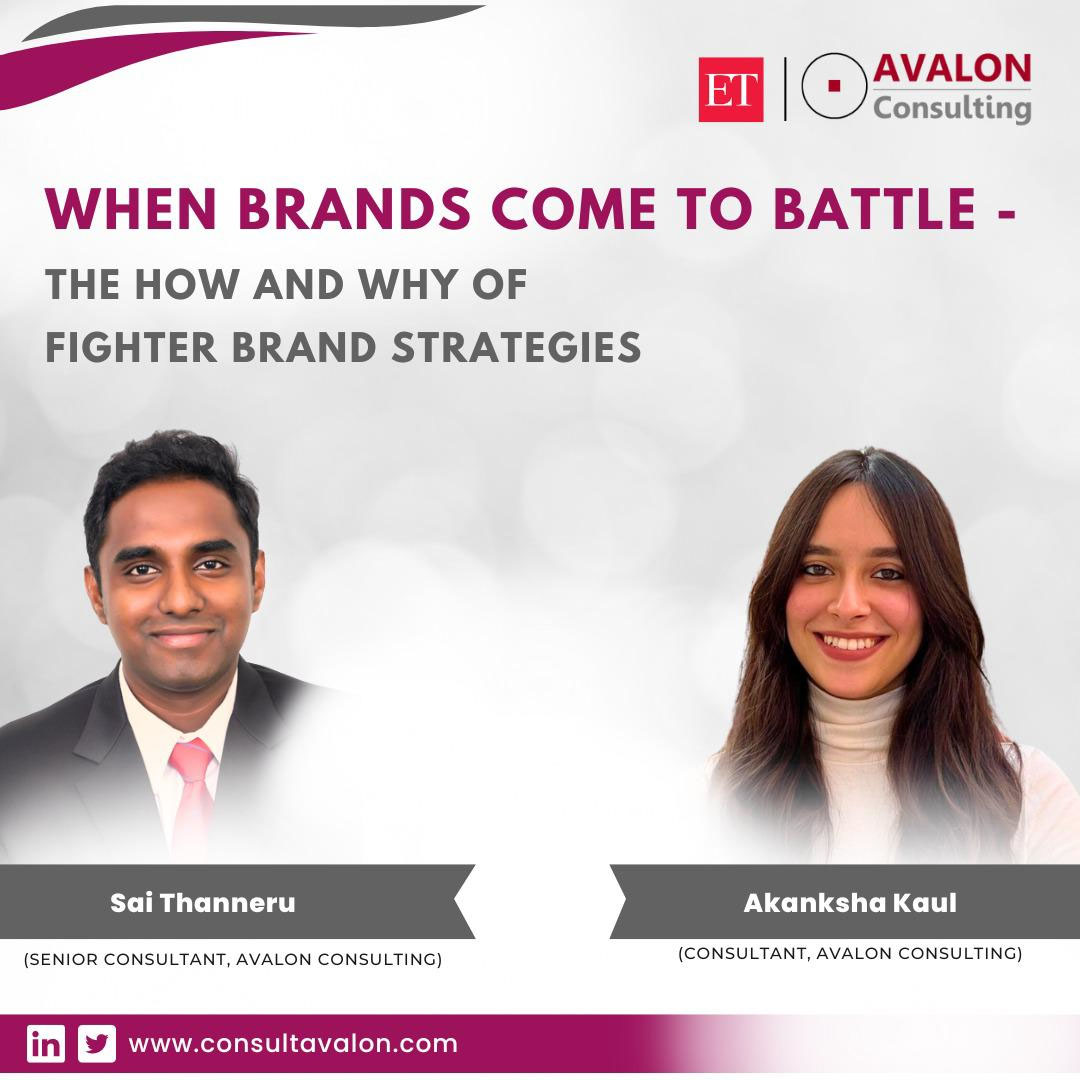 ET | AVALON Consulting

WHEN BRANDS COME TO BATTLE -
THE HOW AND WHY OF
FIGHTER BRAND STRATEGIES

Sai Thanneru
(SENIOR CONSULTANT, AVALON CONSULTING)

Akanksha Kaul
(CONSULTANT, AVALON CONSULTING)

in www.consultavalon.com